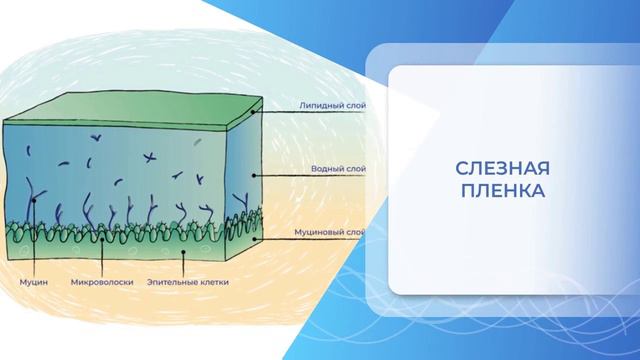 Липидный слой

Водный слой

Муциновый слой

Муцин

Микроволоски

Эпительные клетки

СЛЕЗНАЯ ПЛЕНКА